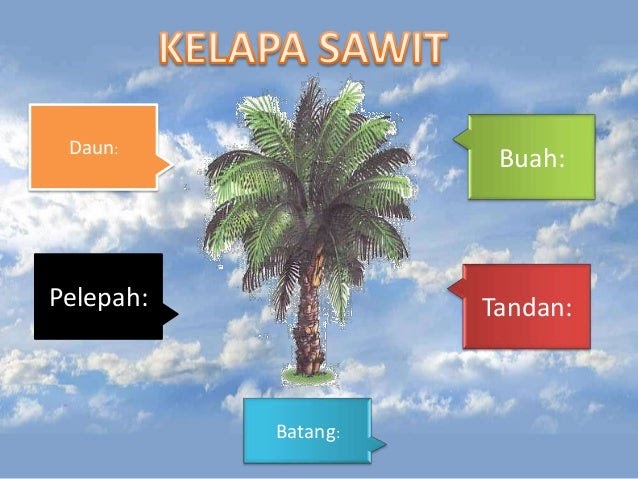 KELAPA SAWIT

Daun:

Buah:

Pelepah:

Tandan:

Batang: